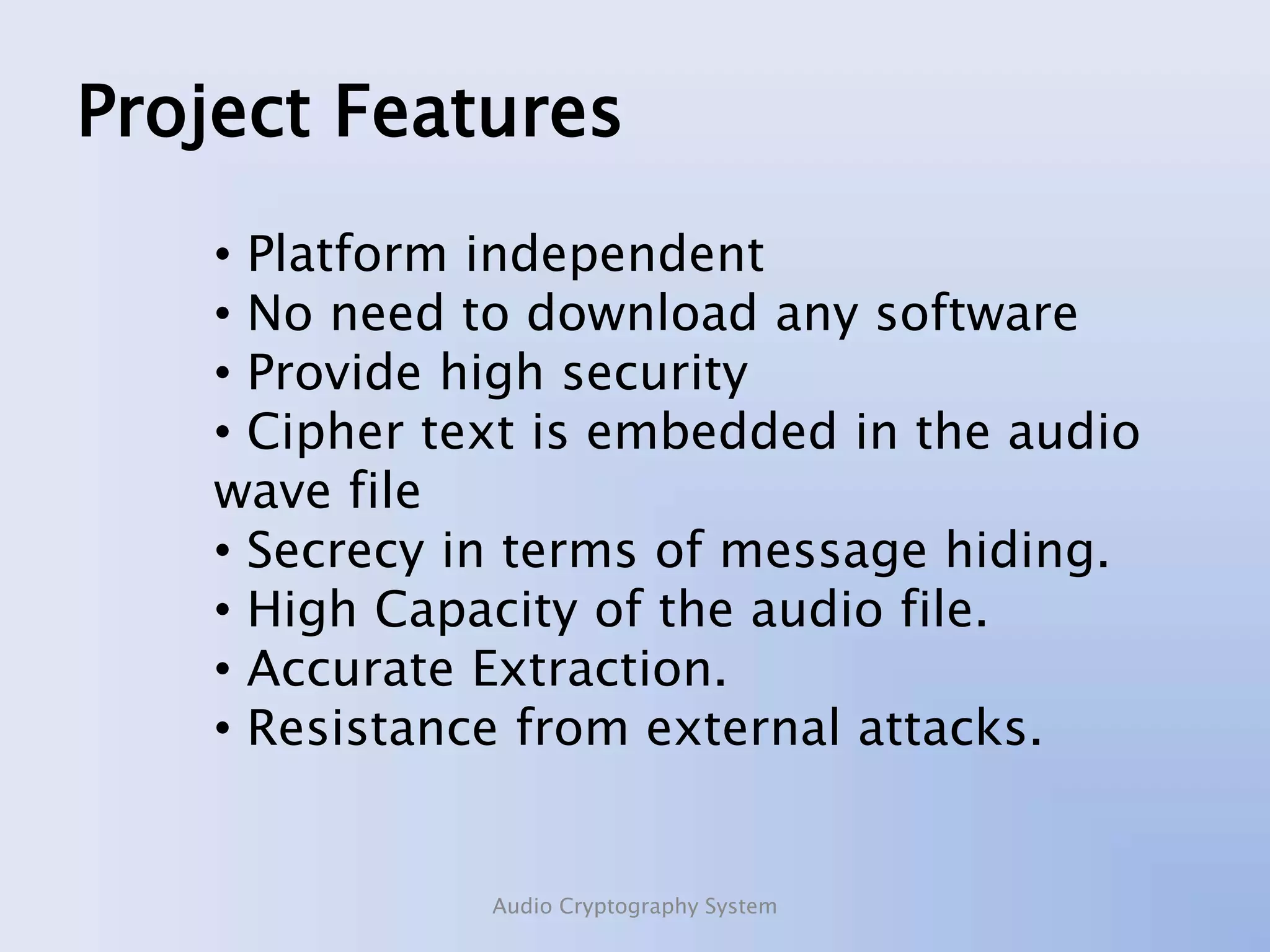 Project Features

• Platform independent
• No need to download any software
• Provide high security
• Cipher text is embedded in the audio wave file
• Secrecy in terms of message hiding.
• High Capacity of the audio file.
• Accurate Extraction.
• Resistance from external attacks.

Audio Cryptography System